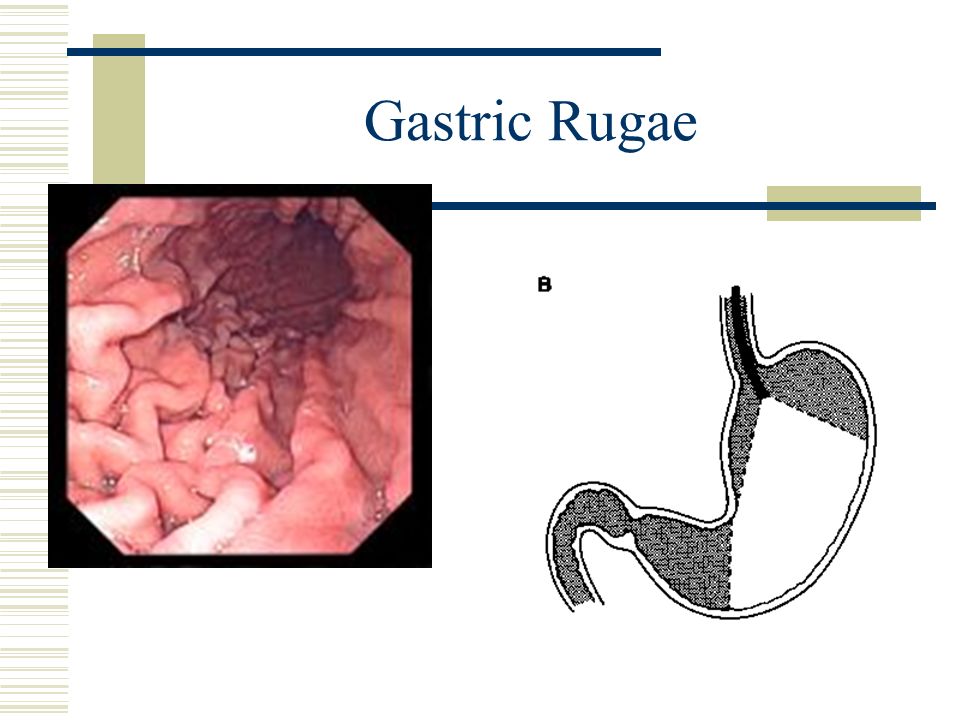 Gastric Rugae

B